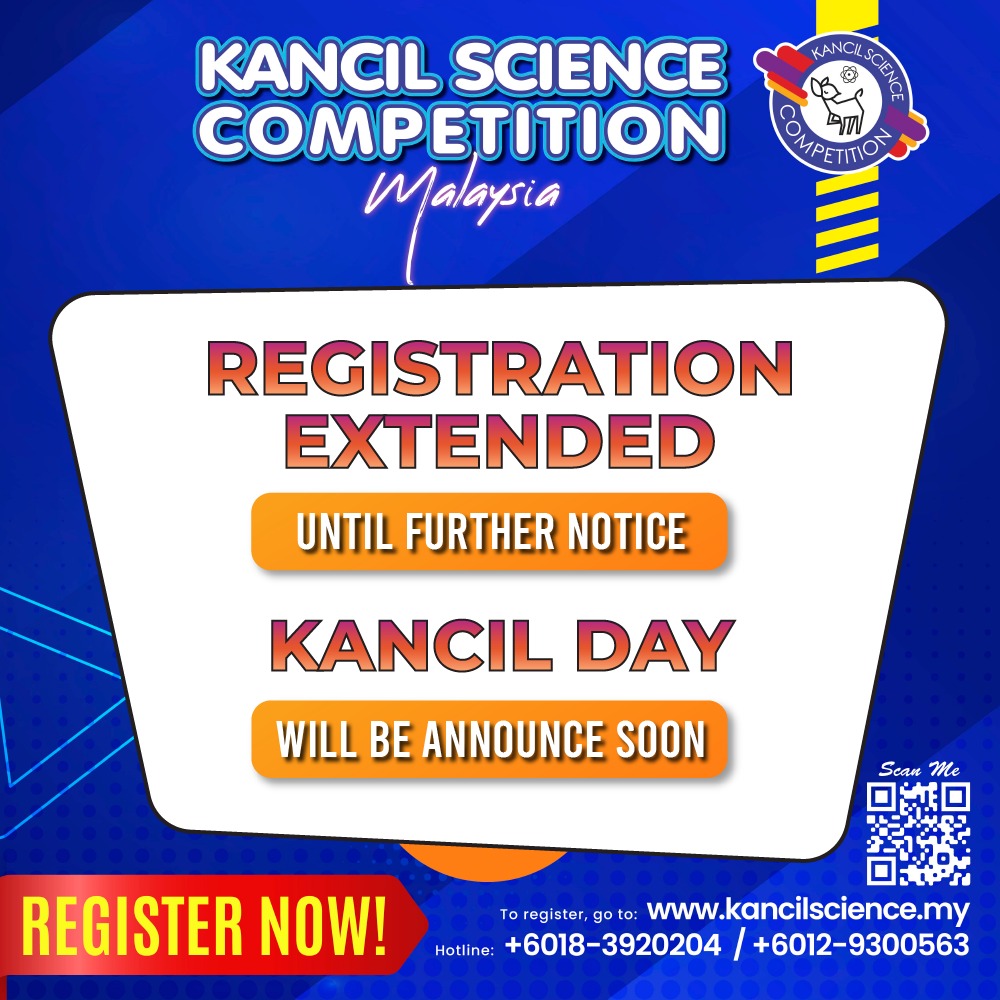 KANCIL SCIENCE COMPETITION
Malaysia

KANCIL SCIENCE COMPETITION

REGISTRATION EXTENDED

UNTIL FURTHER NOTICE

KANCIL DAY

WILL BE ANNOUNCE SOON

Scan Me

REGISTER NOW!

To register, go to: www.kancilscience.my
Hotline: +6018-3920204 / +6012-9300563